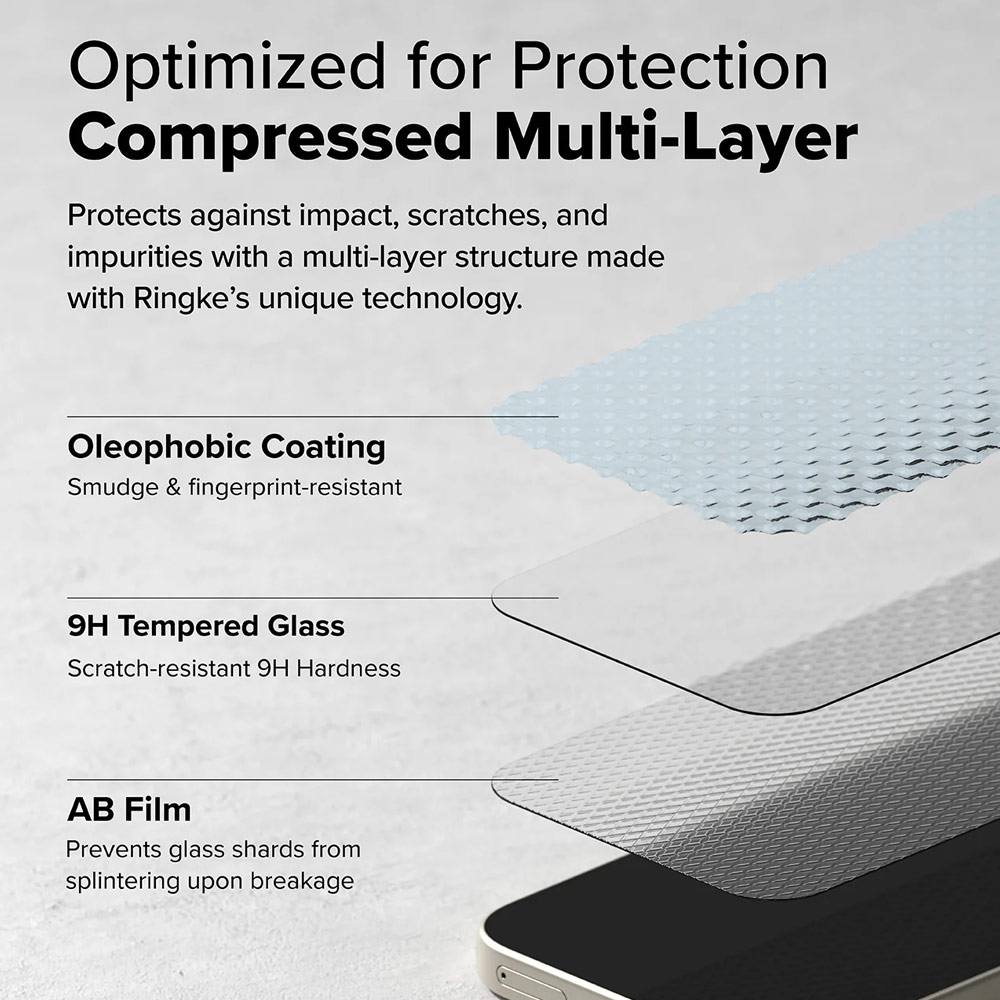 Optimized for Protection
Compressed Multi-Layer

Protects against impact, scratches, and impurities with a multi-layer structure made with Ringke's unique technology.

Oleophobic Coating
Smudge & fingerprint-resistant

9H Tempered Glass
Scratch-resistant 9H Hardness

AB Film
Prevents glass shards from splintering upon breakage